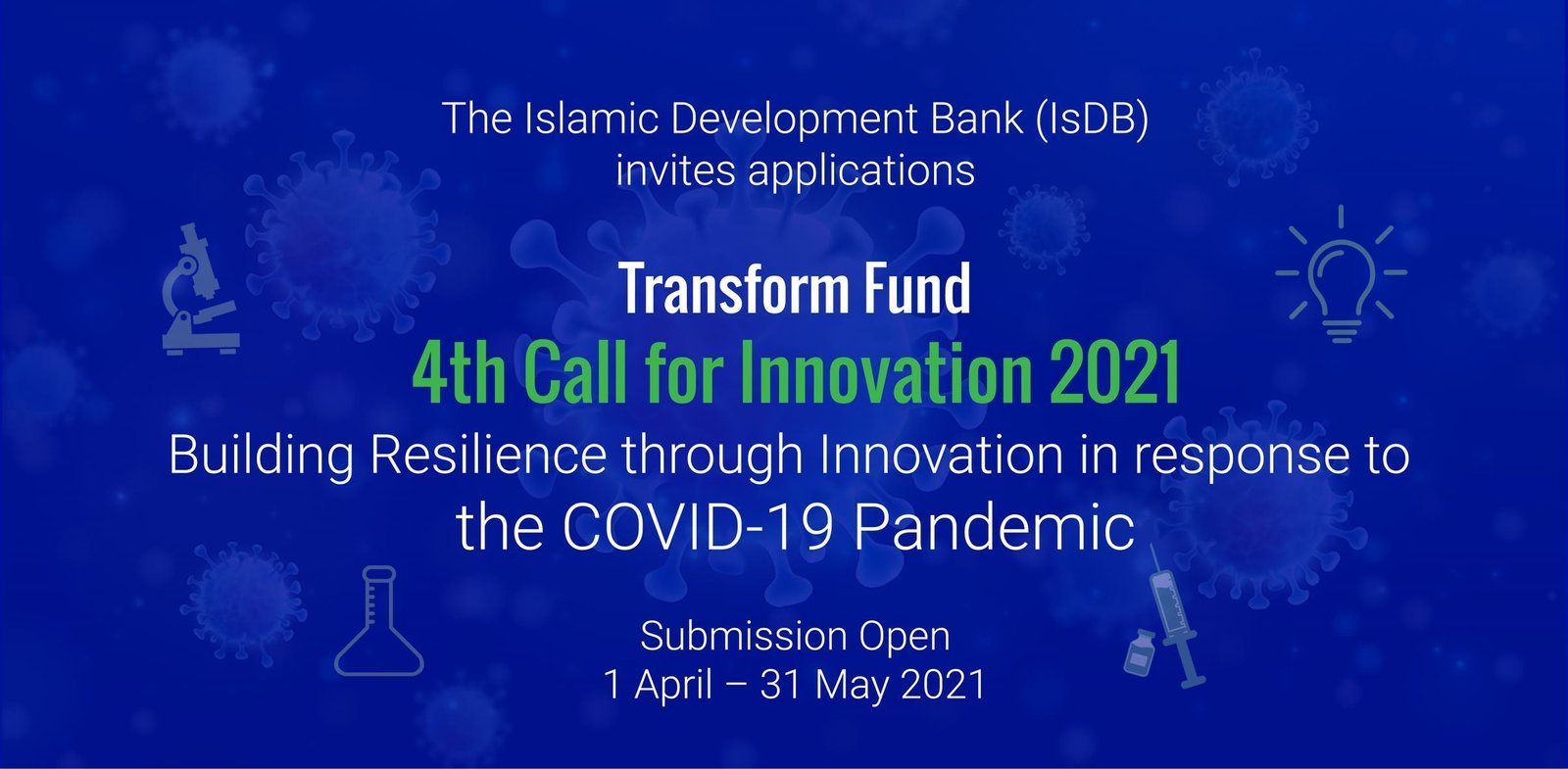 The Islamic Development Bank (IsDB) invites applications

Transform Fund
4th Call for Innovation 2021
Building Resilience through Innovation in response to the COVID-19 Pandemic

Submission Open
1 April – 31 May 2021